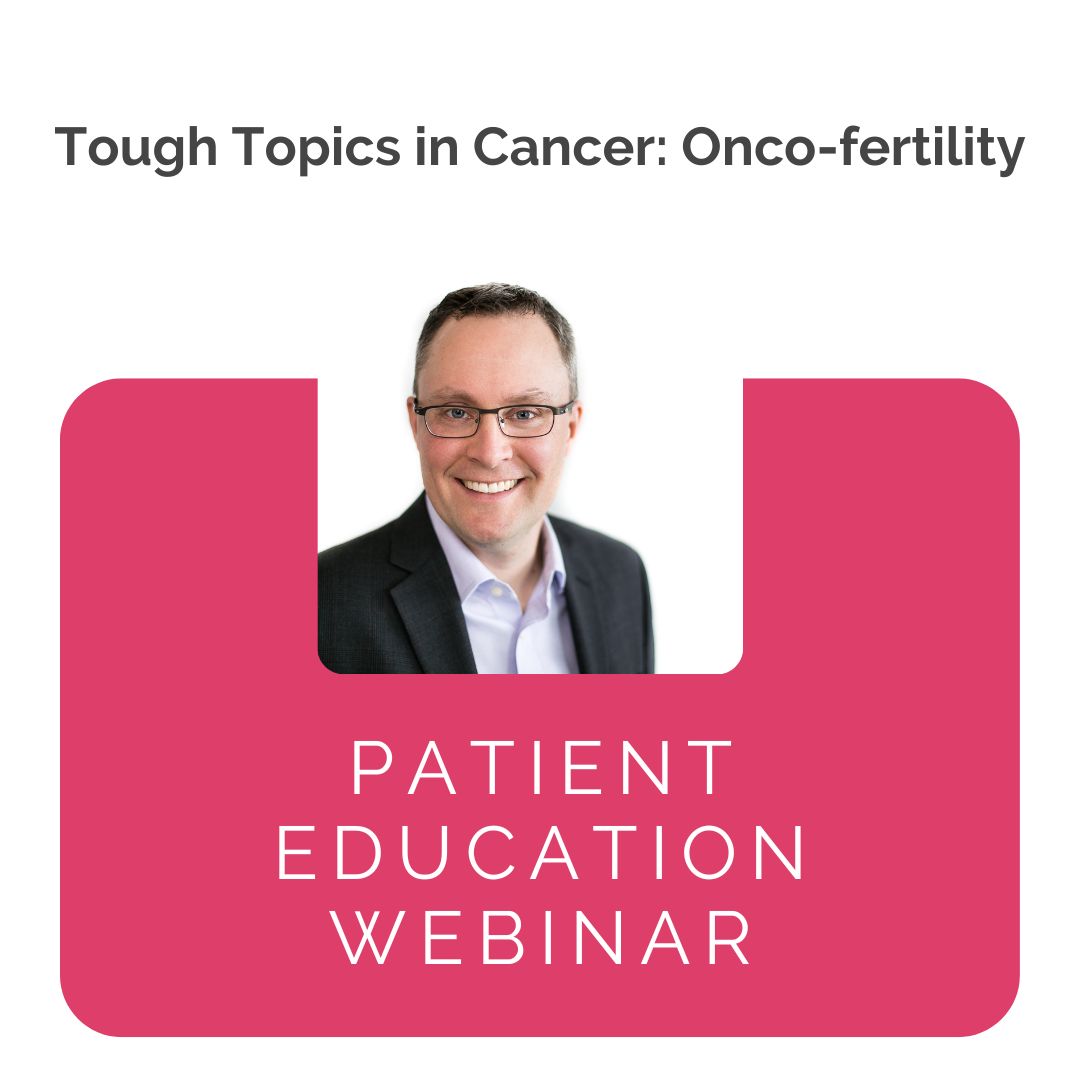 Tough Topics in Cancer: Onco-fertility

PATIENT
EDUCATION
WEBINAR